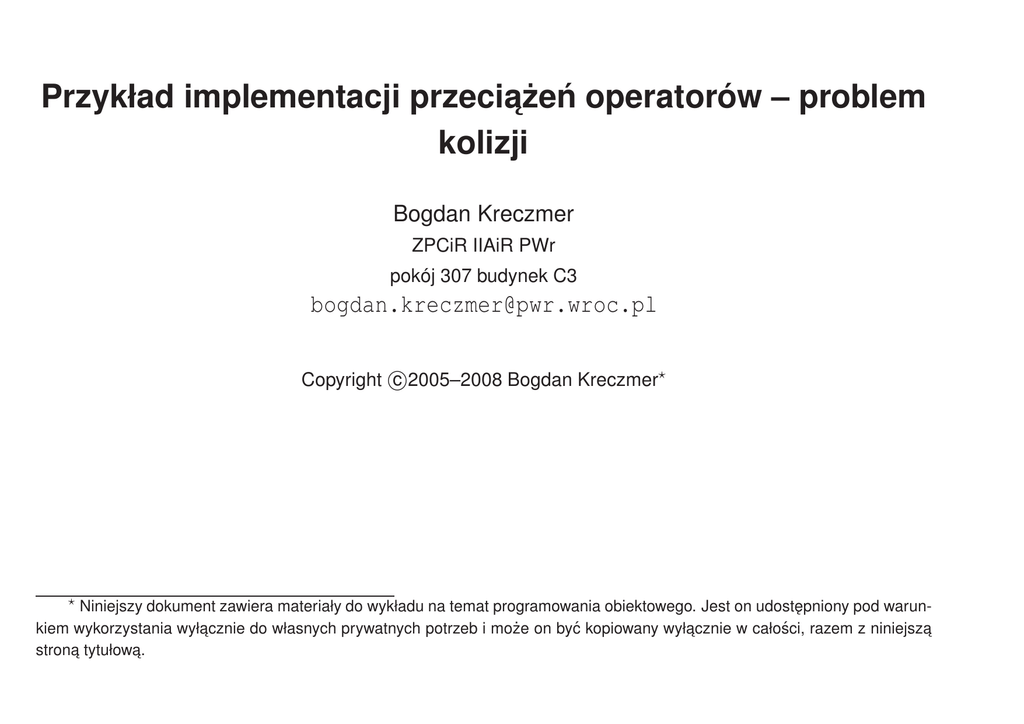 Przykład implementacji przeciążeń operatorów – problem kolizji

Bogdan Kreczmer
ZPCiR IIAiR PWr
pokój 307 budynek C3
bogdan.kreczmer@pwr.wroc.pl

Copyright ©2005–2008 Bogdan Kreczmer*

* Niniejszy dokument zawiera materiały do wykładu na temat programowania obiektowego. Jest on udostępniony pod warunkiem wykorzystania wyłącznie do własnych prywatnych potrzeb i może on być kopiowany wyłącznie w całości, razem z niniejszą stroną tytułową.